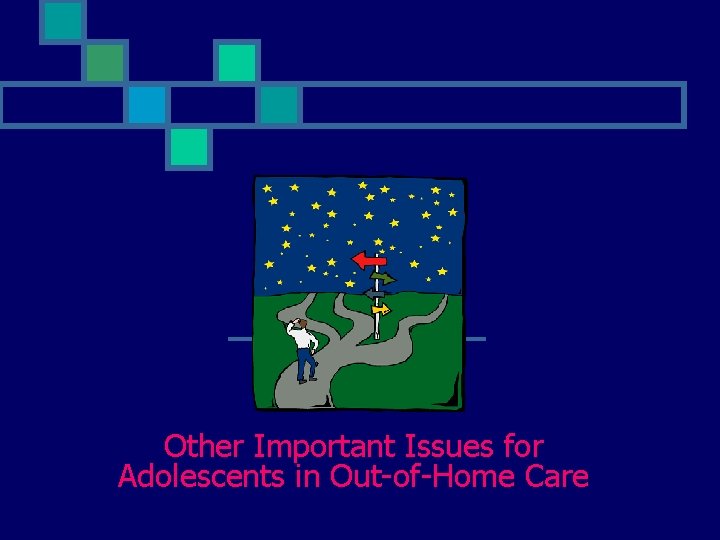 Other Important Issues for Adolescents in Out-of-Home Care